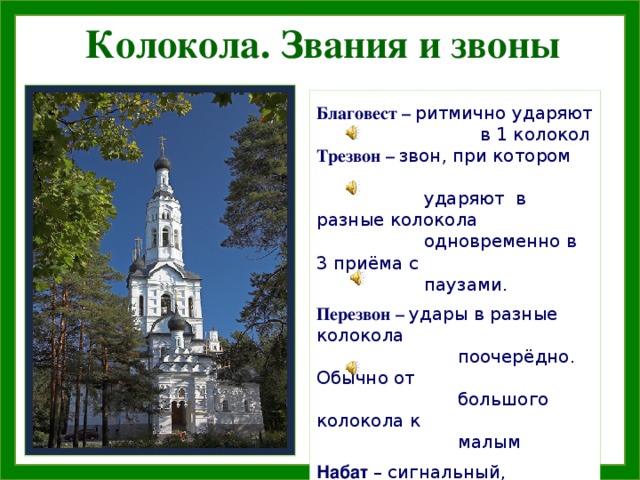 Колокола. Звания и звоны

Благовест – ритмично ударяют в 1 колокол

Трезвон – звон, при котором ударяют в разные колокола одновременно в 3 приёма с паузами.

Перезвон – удары в разные колокола поочерёдно. Обычно от большого колокола к малым

Набат – сигнальный,